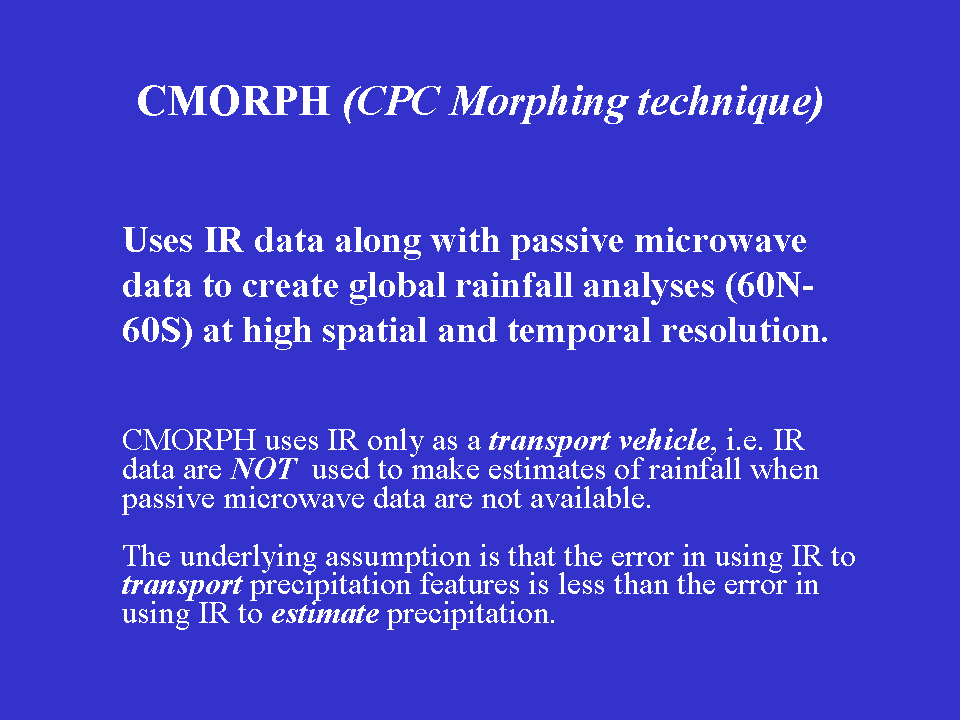 CMORPH (CPC Morphing technique)

Uses IR data along with passive microwave data to create global rainfall analyses (60N-60S) at high spatial and temporal resolution.

CMORPH uses IR only as a transport vehicle, i.e. IR data are NOT used to make estimates of rainfall when passive microwave data are not available.

The underlying assumption is that the error in using IR to transport precipitation features is less than the error in using IR to estimate precipitation.